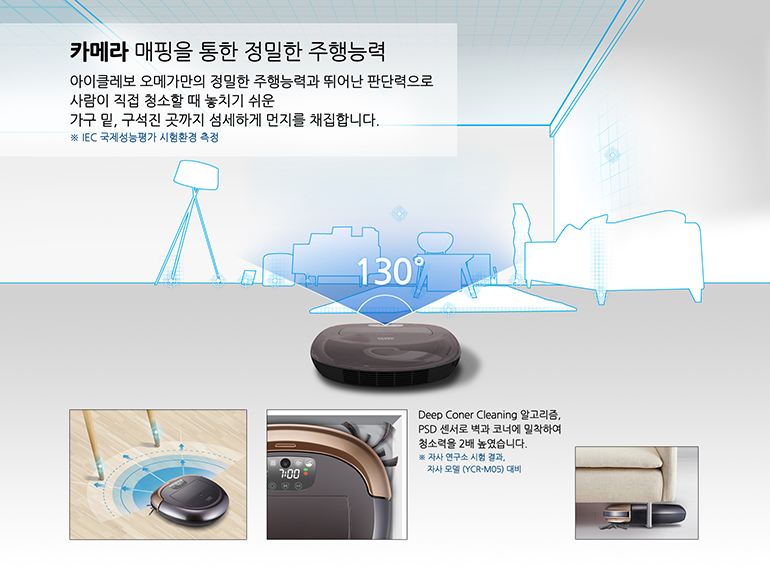 카메라 매핑을 통한 정밀한 주행능력

아이클레보 오메가만의 정밀한 주행능력과 뛰어난 판단력으로 사람이 직접 청소할 때 놓치기 쉬운 가구 밑, 구석진 곳까지 섬세하게 먼지를 채집합니다.

※ IEC 국제성능평가 시험환경 측정

130°

7:00

Deep Coner Cleaning 알고리즘, PSD 센서로 벽과 코너에 밀착하여 청소력을 2배 높였습니다.

※ 자사 연구소 시험 결과, 자사 모델 (YCR-M05) 대비